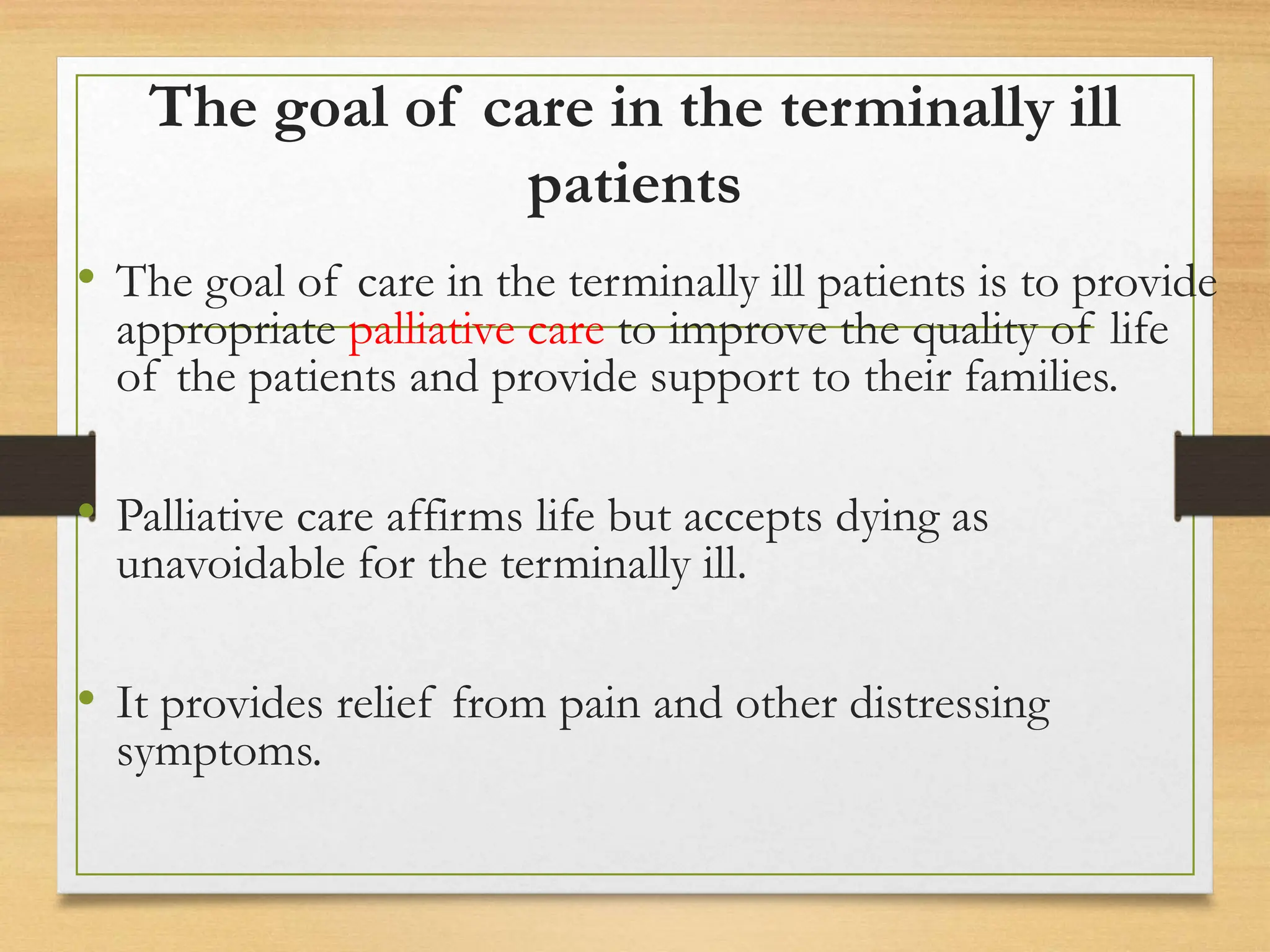 The goal of care in the terminally ill patients

• The goal of care in the terminally ill patients is to provide appropriate palliative care to improve the quality of life of the patients and provide support to their families.

• Palliative care affirms life but accepts dying as unavoidable for the terminally ill.

• It provides relief from pain and other distressing symptoms.